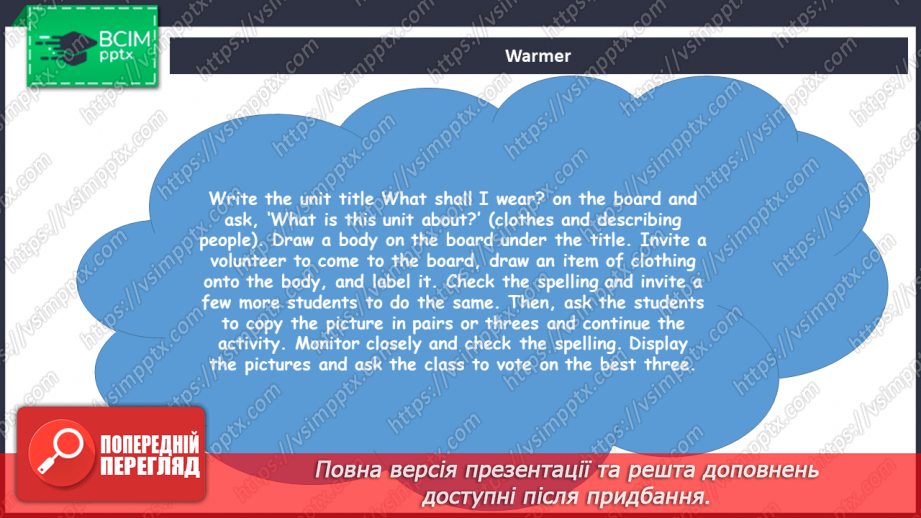 ВСІМ
pptx

Warmer

Write the unit title What shall I wear? on the board and ask, 'What is this unit about?' (clothes and describing people). Draw a body on the board under the title. Invite a volunteer to come to the board, draw an item of clothing onto the body, and label it. Check the spelling and invite a few more students to do the same. Then, ask the students to copy the picture in pairs or threes and continue the activity. Monitor closely and check the spelling. Display the pictures and ask the class to vote on the best three.

ПОПЕРЕДНІЙ ПЕРЕГЛЯД

Повна версія презентації та решта доповнень доступні після придбання.

https://vsimpptx.com